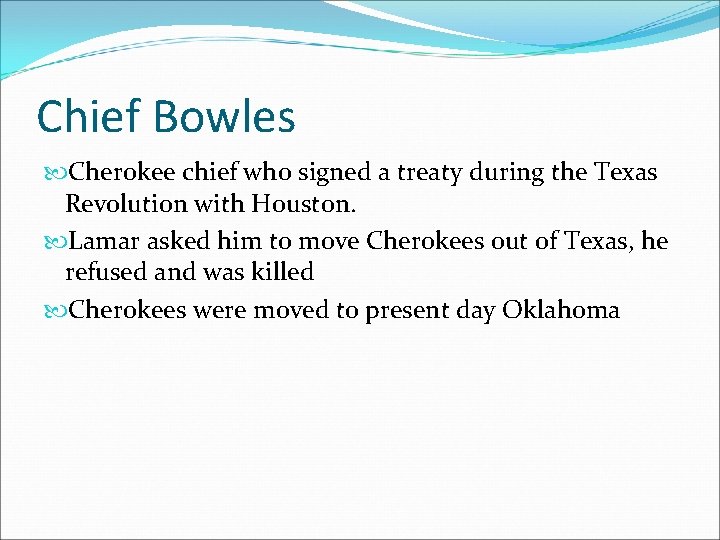 Chief Bowles

Cherokee chief who signed a treaty during the Texas Revolution with Houston.

Lamar asked him to move Cherokees out of Texas, he refused and was killed

Cherokees were moved to present day Oklahoma